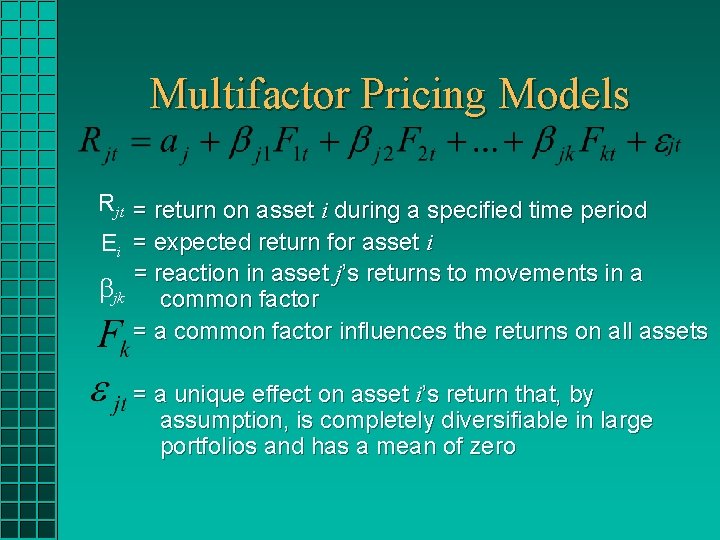 Multifactor Pricing Models

$R_{jt} = a_j + \beta_{j1}F_{1t} + \beta_{j2}F_{2t} + ... + \beta_{jk}F_{kt} + \varepsilon_{jt}$

$R_{jt}$ = return on asset $i$ during a specified time period

$E_i$ = expected return for asset $i$

$\beta_{jk}$ = reaction in asset $j$'s returns to movements in a common factor

$F_k$ = a common factor influences the returns on all assets

$\varepsilon_{jt}$ = a unique effect on asset $i$'s return that, by assumption, is completely diversifiable in large portfolios and has a mean of zero